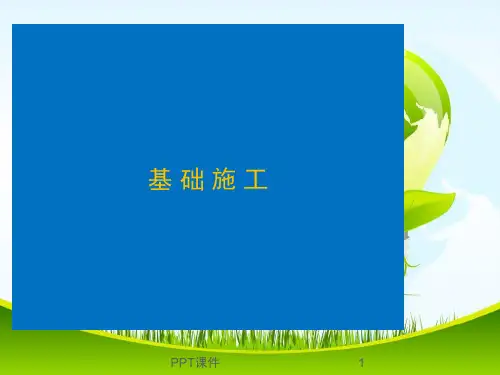 基 础 施 工

PPT课件

1